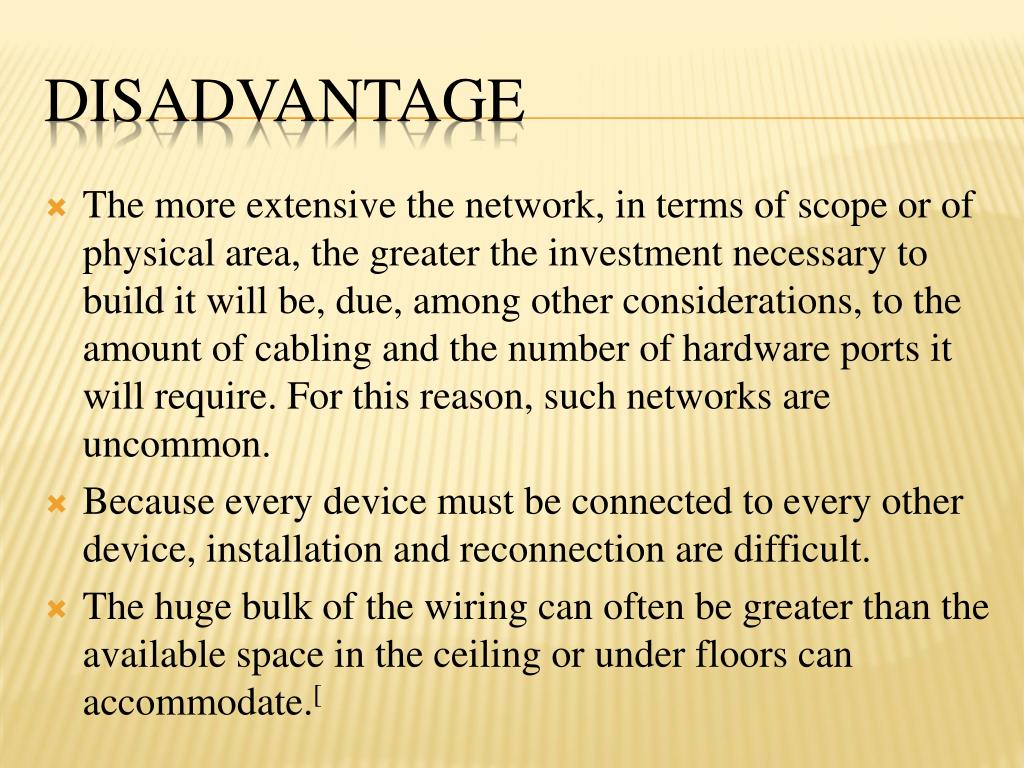 DISADVANTAGE

The more extensive the network, in terms of scope or of physical area, the greater the investment necessary to build it will be, due, among other considerations, to the amount of cabling and the number of hardware ports it will require. For this reason, such networks are uncommon.

Because every device must be connected to every other device, installation and reconnection are difficult.

The huge bulk of the wiring can often be greater than the available space in the ceiling or under floors can accommodate.[